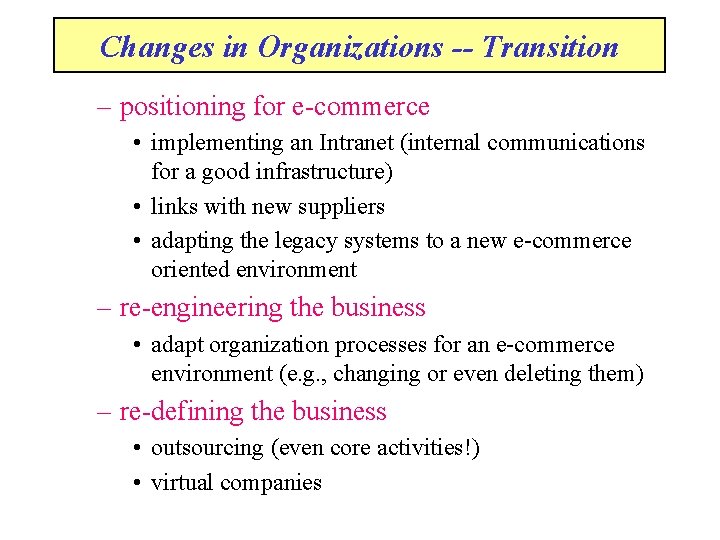 Changes in Organizations -- Transition

– positioning for e-commerce

• implementing an Intranet (internal communications for a good infrastructure)

• links with new suppliers

• adapting the legacy systems to a new e-commerce oriented environment

– re-engineering the business

• adapt organization processes for an e-commerce environment (e.g., changing or even deleting them)

– re-defining the business

• outsourcing (even core activities!)

• virtual companies